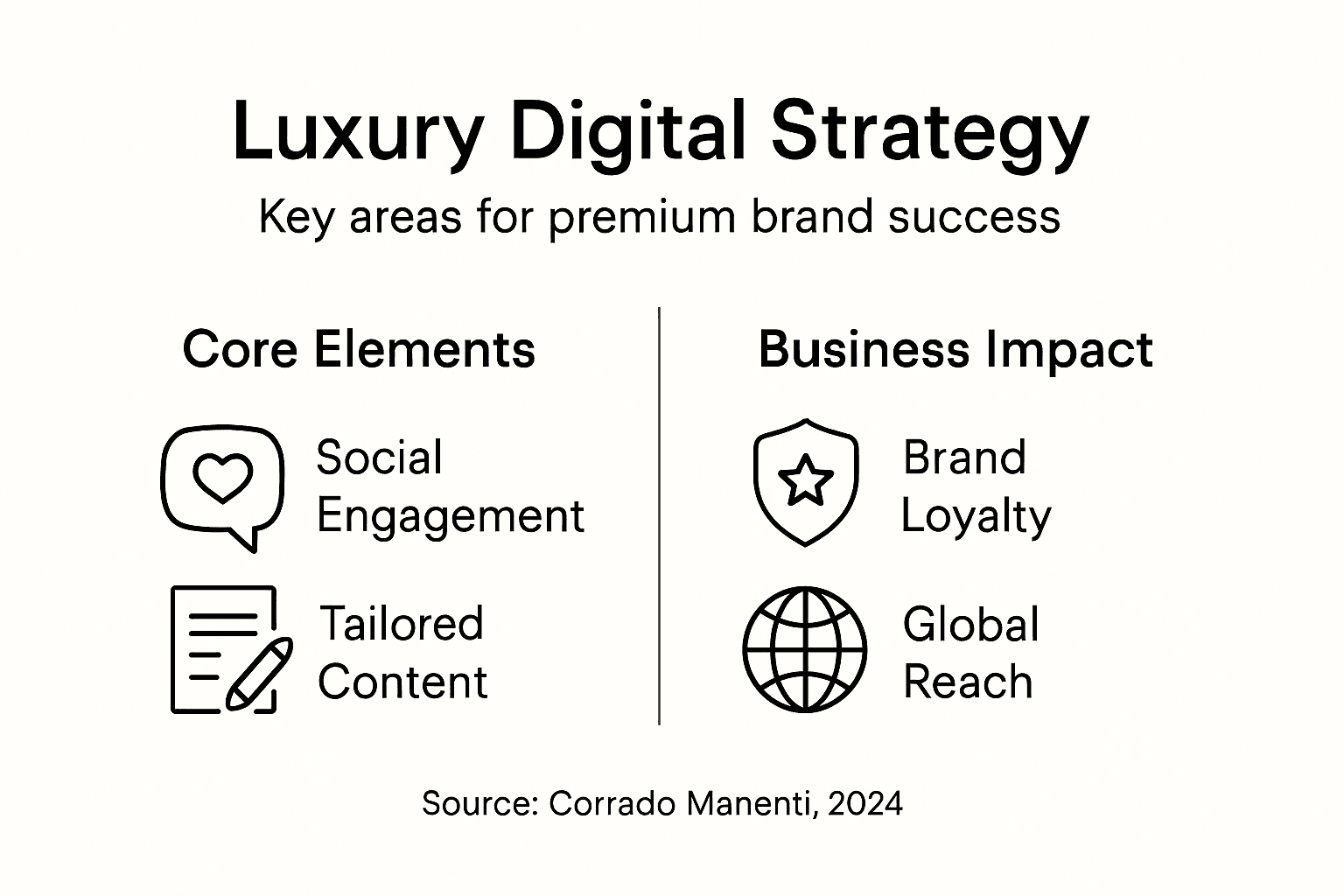 Luxury Digital Strategy

Key areas for premium brand success

Core Elements

Social Engagement

Tailored Content

Business Impact

Brand Loyalty

Global Reach

Source: Corrado Manenti, 2024